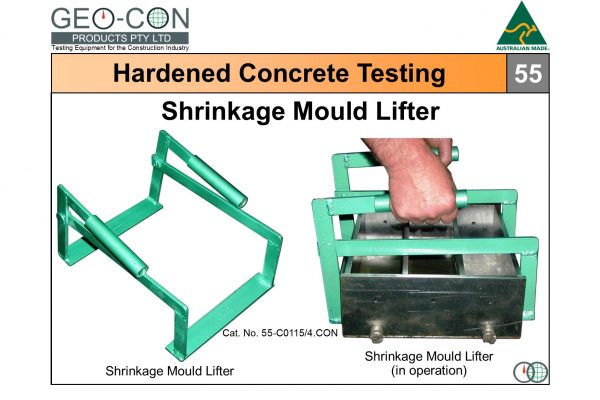 GEO-CON
PRODUCTS PTY LTD
Testing Equipment for the Construction Industry

AUSTRALIAN MADE

Hardened Concrete Testing

55

Shrinkage Mould Lifter

Cat. No. 55-C0115/4.CON

Shrinkage Mould Lifter

Shrinkage Mould Lifter
(in operation)